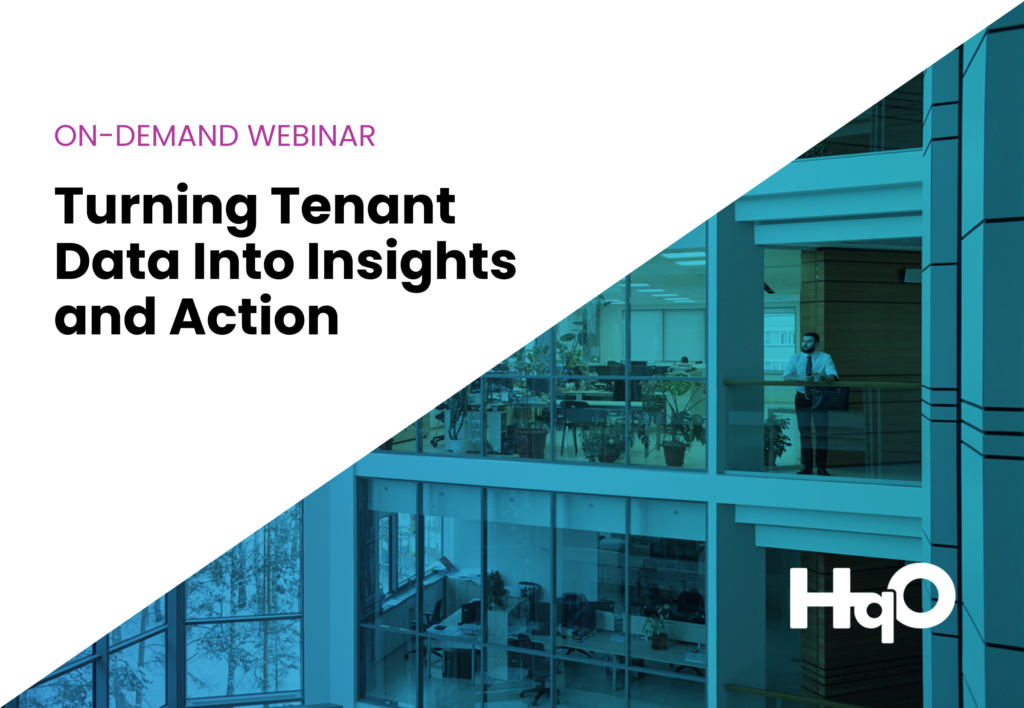 ON-DEMAND WEBINAR

Turning Tenant Data Into Insights and Action

HqO